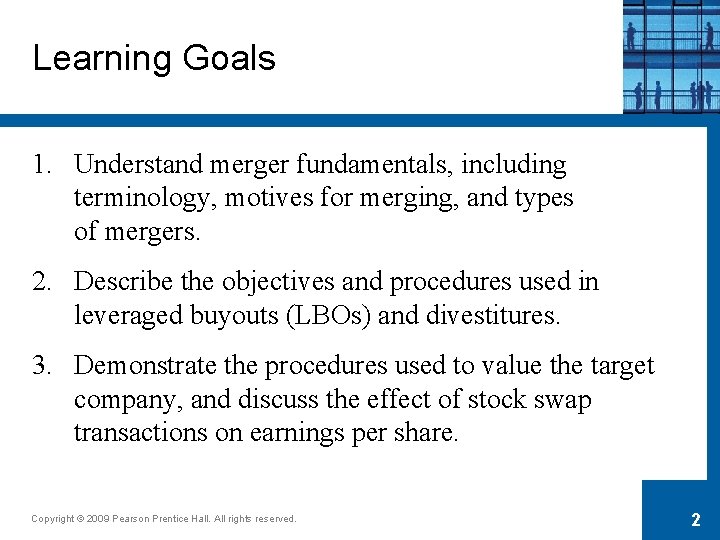 Learning Goals

1. Understand merger fundamentals, including terminology, motives for merging, and types of mergers.

2. Describe the objectives and procedures used in leveraged buyouts (LBOs) and divestitures.

3. Demonstrate the procedures used to value the target company, and discuss the effect of stock swap transactions on earnings per share.

Copyright © 2009 Pearson Prentice Hall. All rights reserved.

2